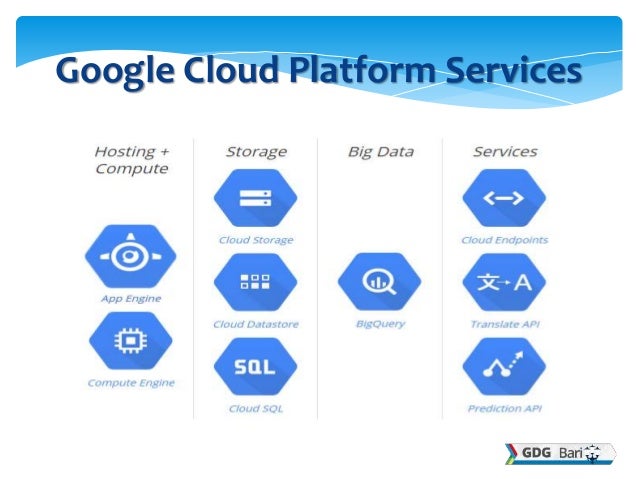 Google Cloud Platform Services

Hosting + Compute

App Engine

Compute Engine

Storage

Cloud Storage

Cloud Datastore

SQL

Cloud SQL

Big Data

BigQuery

Services

Cloud Endpoints

文→A

Translate API

Prediction API

GDG Bari